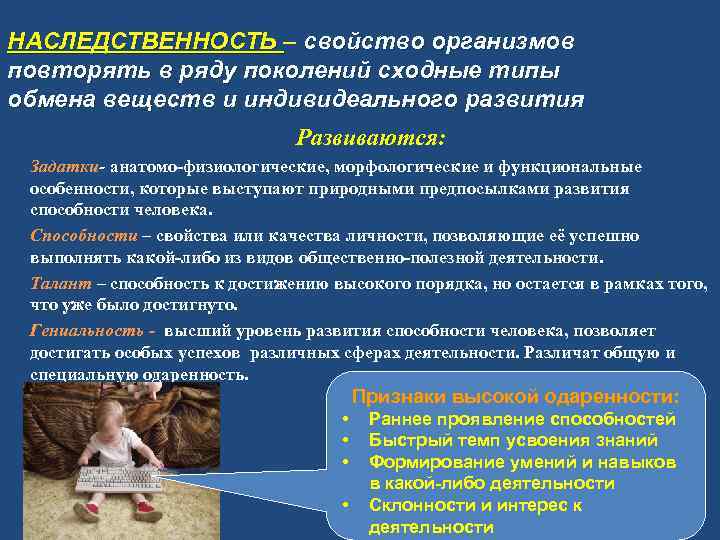 НАСЛЕДСТВЕННОСТЬ – свойство организмов повторять в ряду поколений сходные типы обмена веществ и индивидеального развития

Развиваются:

Задатки- анатомо-физиологические, морфологические и функциональные особенности, которые выступают природными предпосылками развития способности человека.

Способности – свойства или качества личности, позволяющие её успешно выполнять какой-либо из видов общественно-полезной деятельности.

Талант – способность к достижению высокого порядка, но остается в рамках того, что уже было достигнуто.

Гениальность - высший уровень развития способности человека, позволяет достигать особых успехов различных сферах деятельности. Различат общую и специальную одаренность.

Признаки высокой одаренности:
• Раннее проявление способностей
• Быстрый темп усвоения знаний
• Формирование умений и навыков в какой-либо деятельности
• Склонности и интерес к деятельности